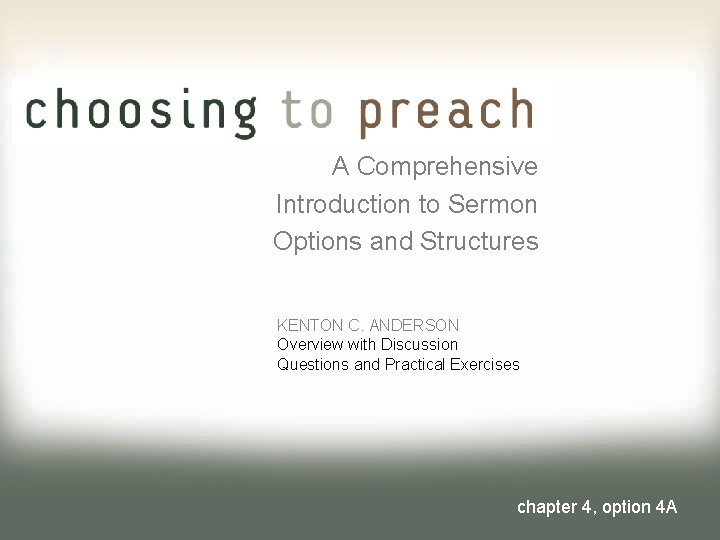 choosing to preach

A Comprehensive Introduction to Sermon Options and Structures

KENTON C. ANDERSON
Overview with Discussion Questions and Practical Exercises

chapter 4, option 4A